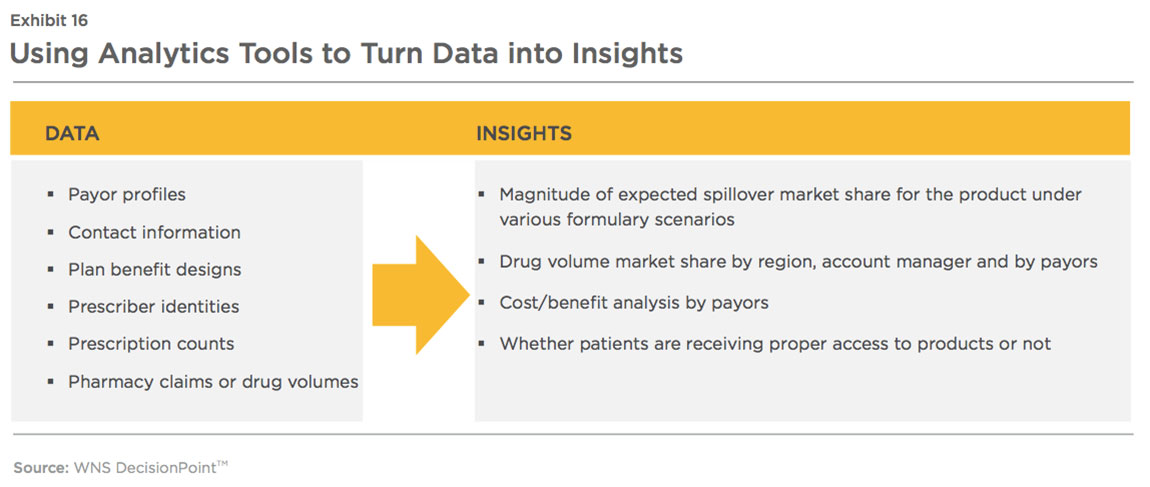 Exhibit 16
Using Analytics Tools to Turn Data into Insights

DATA

- Payor profiles
- Contact information
- Plan benefit designs
- Prescriber identities
- Prescription counts
- Pharmacy claims or drug volumes

INSIGHTS

- Magnitude of expected spillover market share for the product under various formulary scenarios
- Drug volume market share by region, account manager and by payors
- Cost/benefit analysis by payors
- Whether patients are receiving proper access to products or not

Source: WNS DecisionPoint™